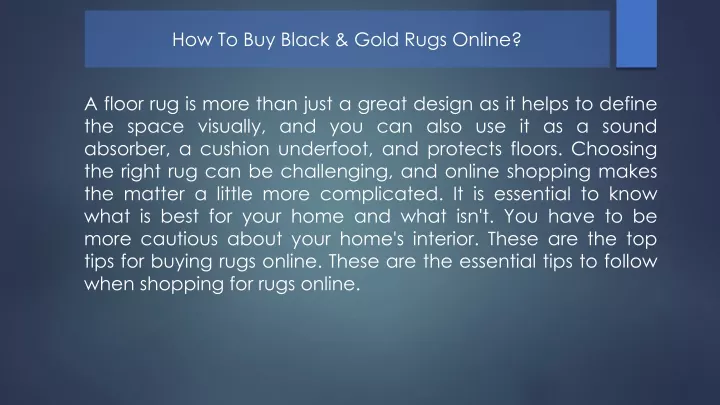 How To Buy Black & Gold Rugs Online?

A floor rug is more than just a great design as it helps to define the space visually, and you can also use it as a sound absorber, a cushion underfoot, and protects floors. Choosing the right rug can be challenging, and online shopping makes the matter a little more complicated. It is essential to know what is best for your home and what isn't. You have to be more cautious about your home's interior. These are the top tips for buying rugs online. These are the essential tips to follow when shopping for rugs online.